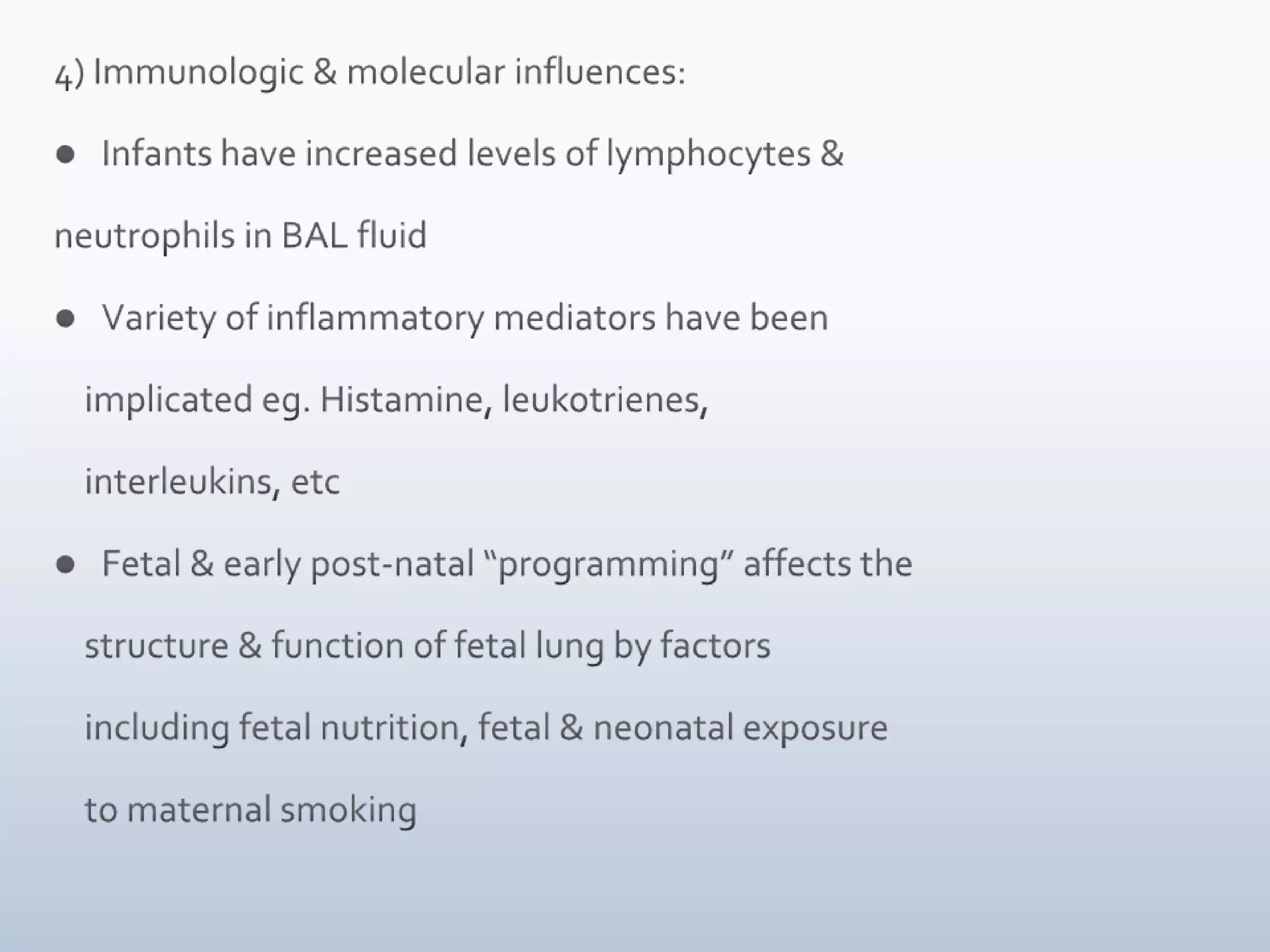 4) Immunologic & molecular influences:

● Infants have increased levels of lymphocytes & neutrophils in BAL fluid

● Variety of inflammatory mediators have been implicated eg. Histamine, leukotrienes, interleukins, etc

● Fetal & early post-natal “programming” affects the structure & function of fetal lung by factors including fetal nutrition, fetal & neonatal exposure to maternal smoking